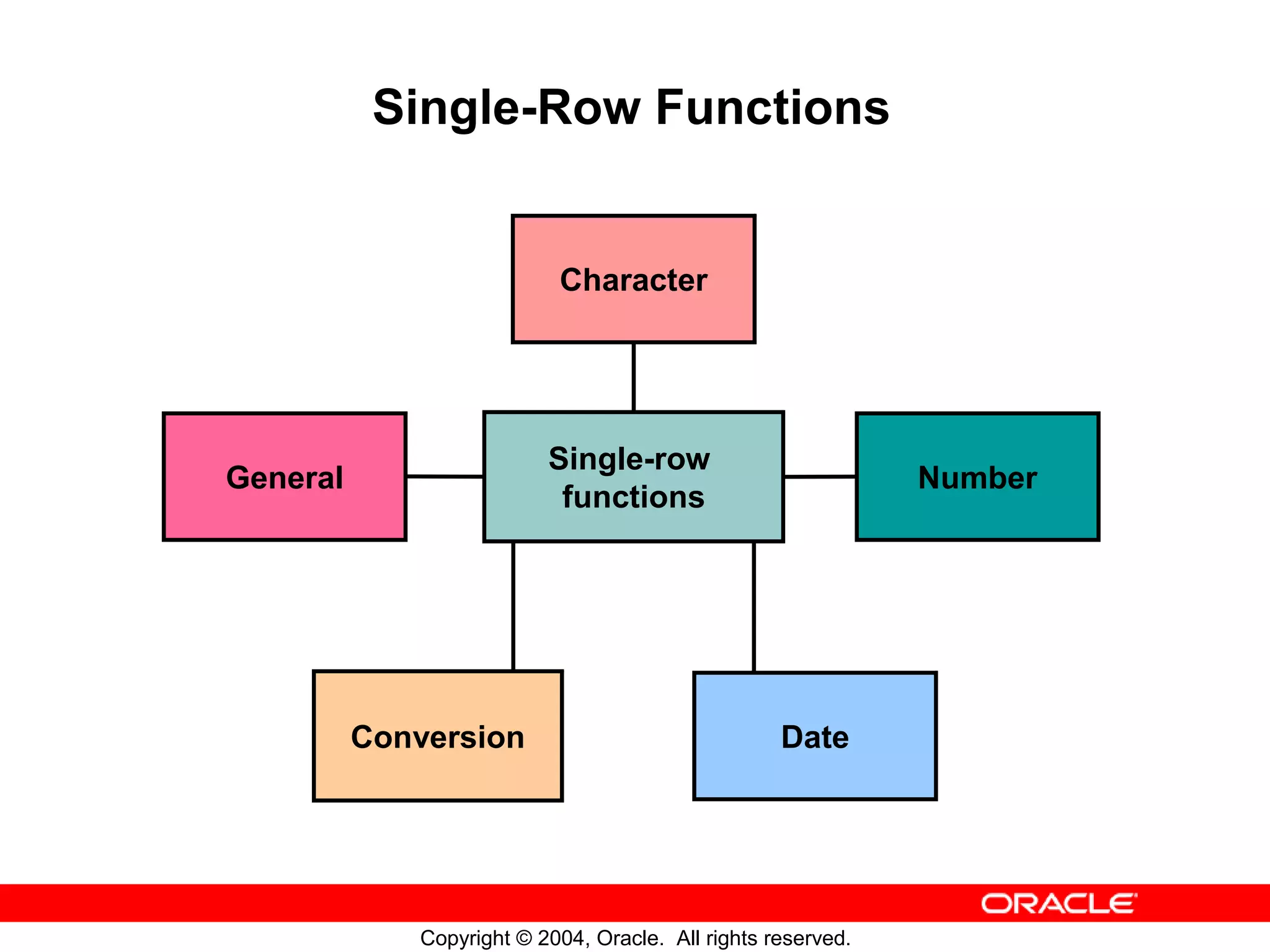 Single-Row Functions

Character

General

Single-row functions

Number

Conversion

Date

ORACLE

Copyright © 2004, Oracle. All rights reserved.